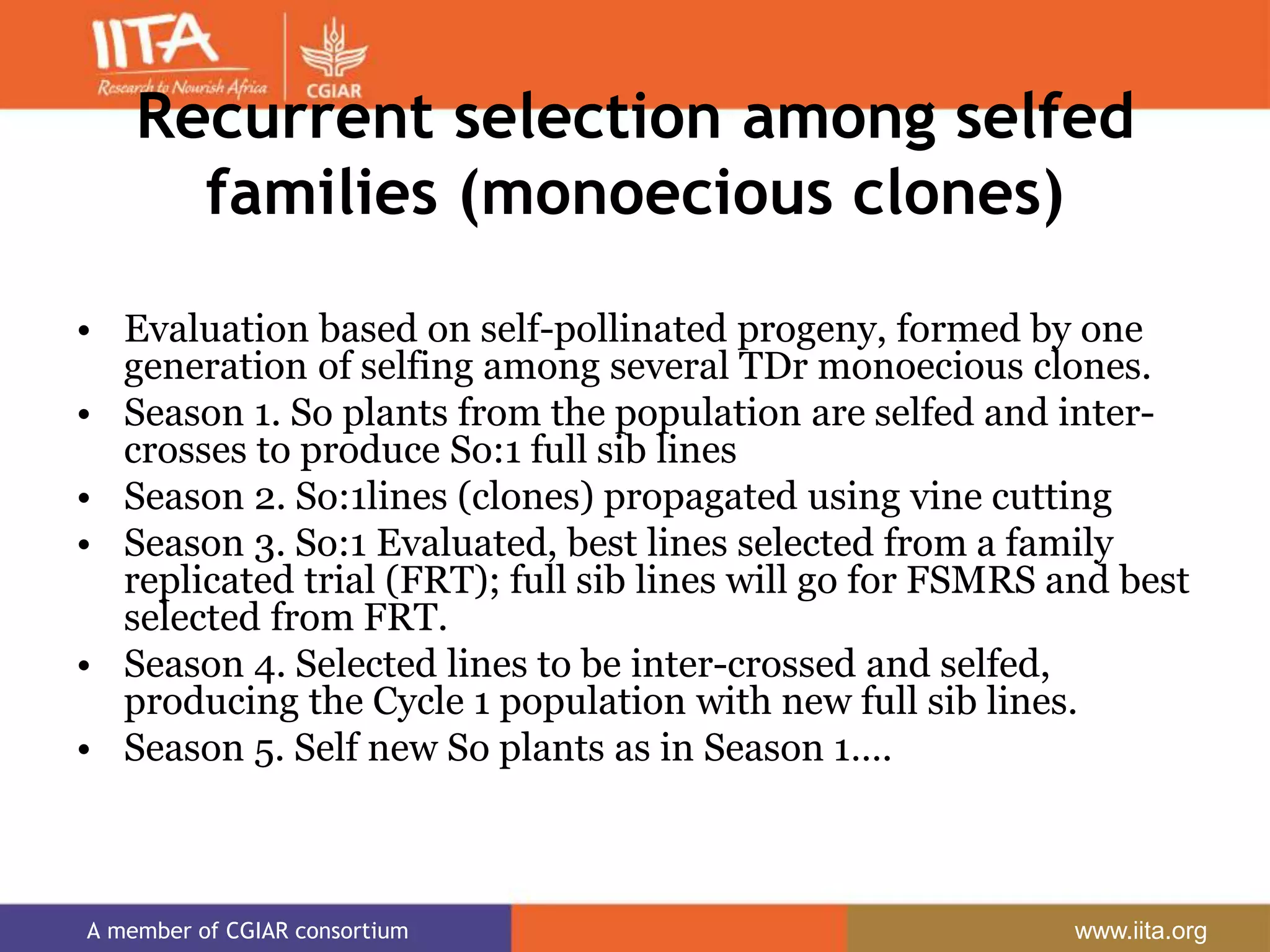 IITA
Research to Nourish Africa
CGIAR

Recurrent selection among selfed families (monoecious clones)

• Evaluation based on self-pollinated progeny, formed by one generation of selfing among several TDr monoecious clones.
• Season 1. So plants from the population are selfed and inter-crosses to produce So:1 full sib lines
• Season 2. So:1lines (clones) propagated using vine cutting
• Season 3. So:1 Evaluated, best lines selected from a family replicated trial (FRT); full sib lines will go for FSMRS and best selected from FRT.
• Season 4. Selected lines to be inter-crossed and selfed, producing the Cycle 1 population with new full sib lines.
• Season 5. Self new So plants as in Season 1....

A member of CGIAR consortium
www.iita.org